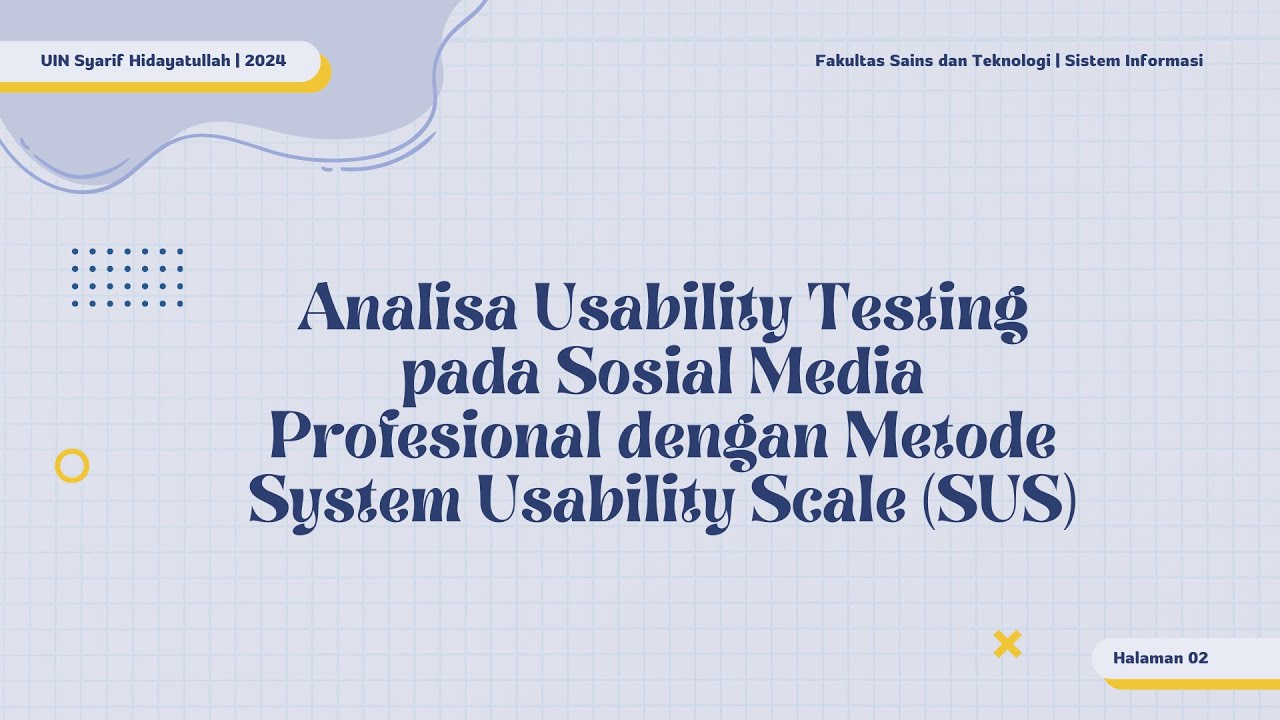 UIN Syarif Hidayatullah | 2024

Fakultas Sains dan Teknologi | Sistem Informasi

Analisa Usability Testing pada Sosial Media Profesional dengan Metode System Usability Scale (SUS)

Halaman 02